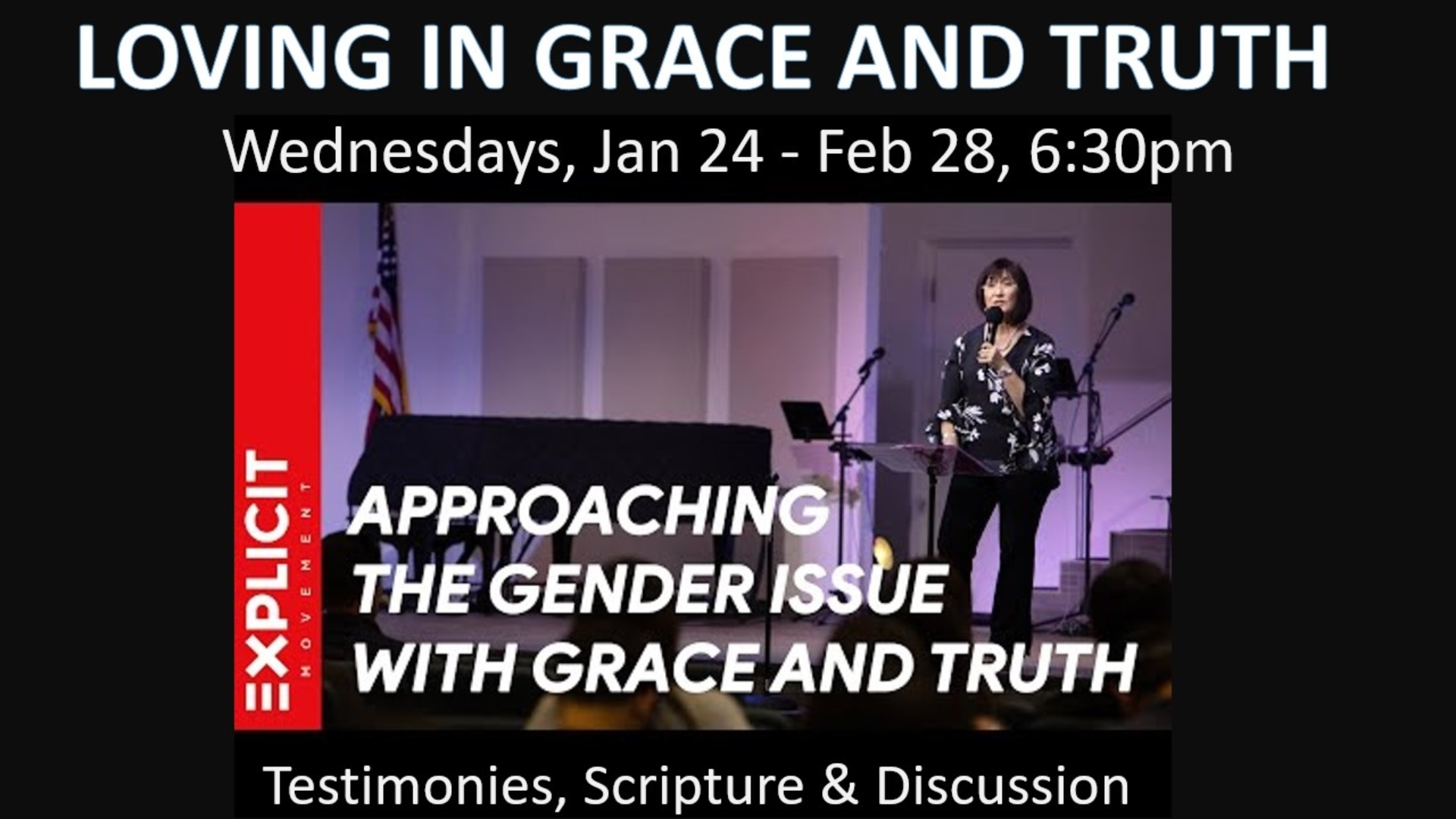 LOVING IN GRACE AND TRUTH

Wednesdays, Jan 24 - Feb 28, 6:30pm

EXPLICIT
MOVEMENT

APPROACHING THE GENDER ISSUE WITH GRACE AND TRUTH

Testimonies, Scripture & Discussion